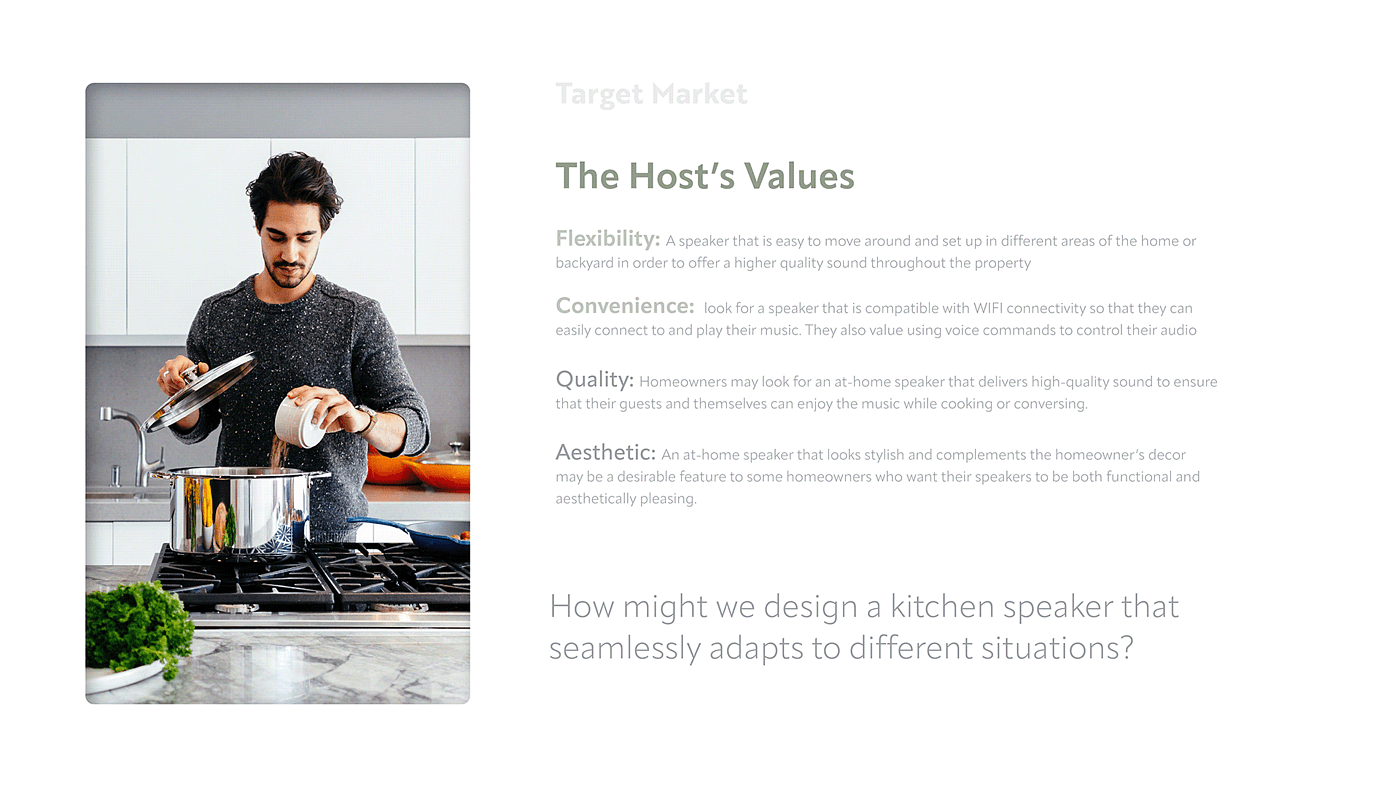 Target Market

The Host's Values

Flexibility: A speaker that is easy to move around and set up in different areas of the home or backyard in order to offer a higher quality sound throughout the property

Convenience: look for a speaker that is compatible with WIFI connectivity so that they can easily connect to and play their music. They also value using voice commands to control their audio

Quality: Homeowners may look for an at-home speaker that delivers high-quality sound to ensure that their guests and themselves can enjoy the music while cooking or conversing.

Aesthetic: An at-home speaker that looks stylish and complements the homeowner's decor may be a desirable feature to some homeowners who want their speakers to be both functional and aesthetically pleasing.

How might we design a kitchen speaker that seamlessly adapts to different situations?